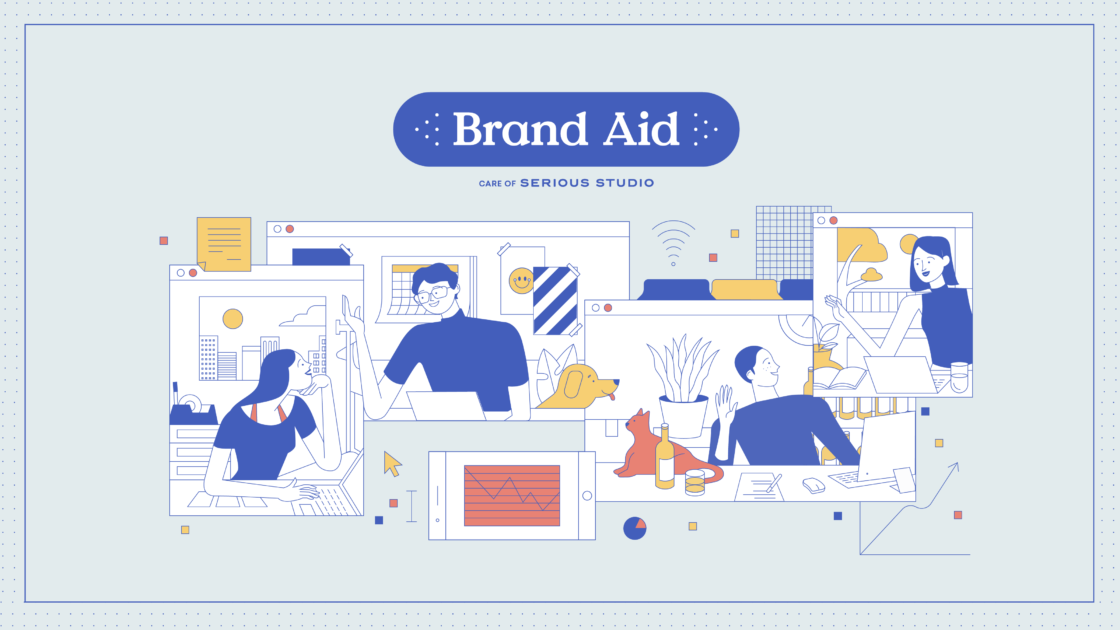 Brand Aid

CARE OF SERIOUS STUDIO